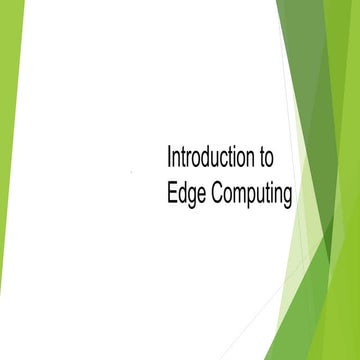 Introduction to Edge Computing